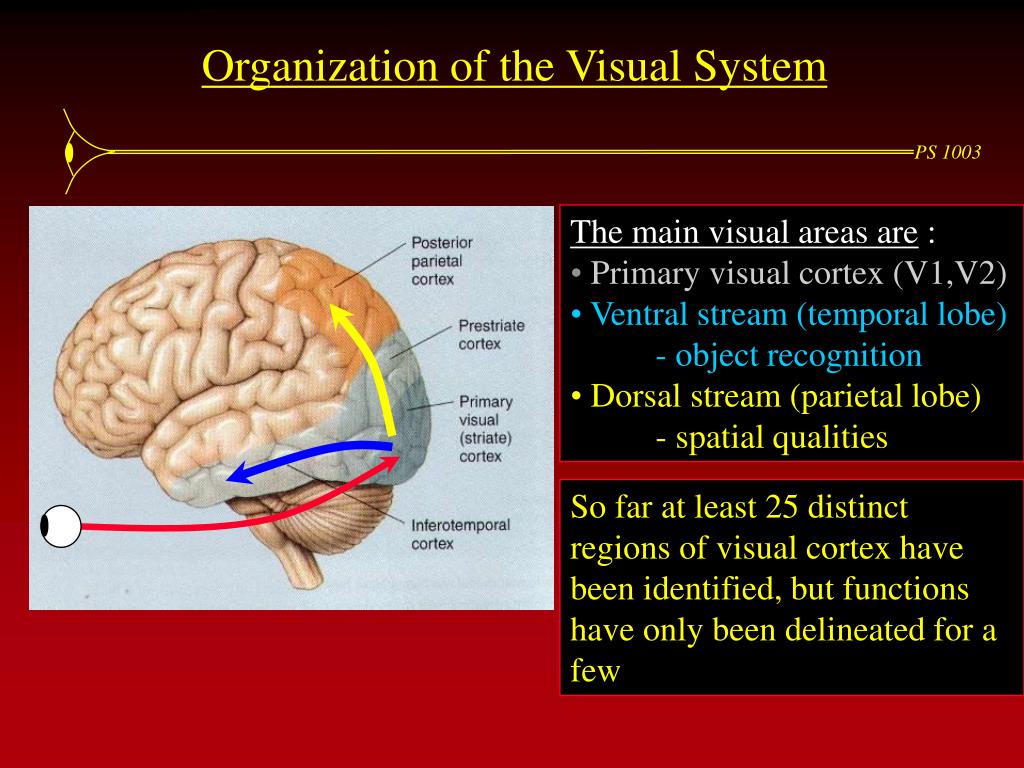 Organization of the Visual System

PS 1003

Posterior parietal cortex

Prestriate cortex

Primary visual (striate) cortex

Inferotemporal cortex

The main visual areas are :
• Primary visual cortex (V1,V2)
• Ventral stream (temporal lobe)
- object recognition
• Dorsal stream (parietal lobe)
- spatial qualities

So far at least 25 distinct regions of visual cortex have been identified, but functions have only been delineated for a few